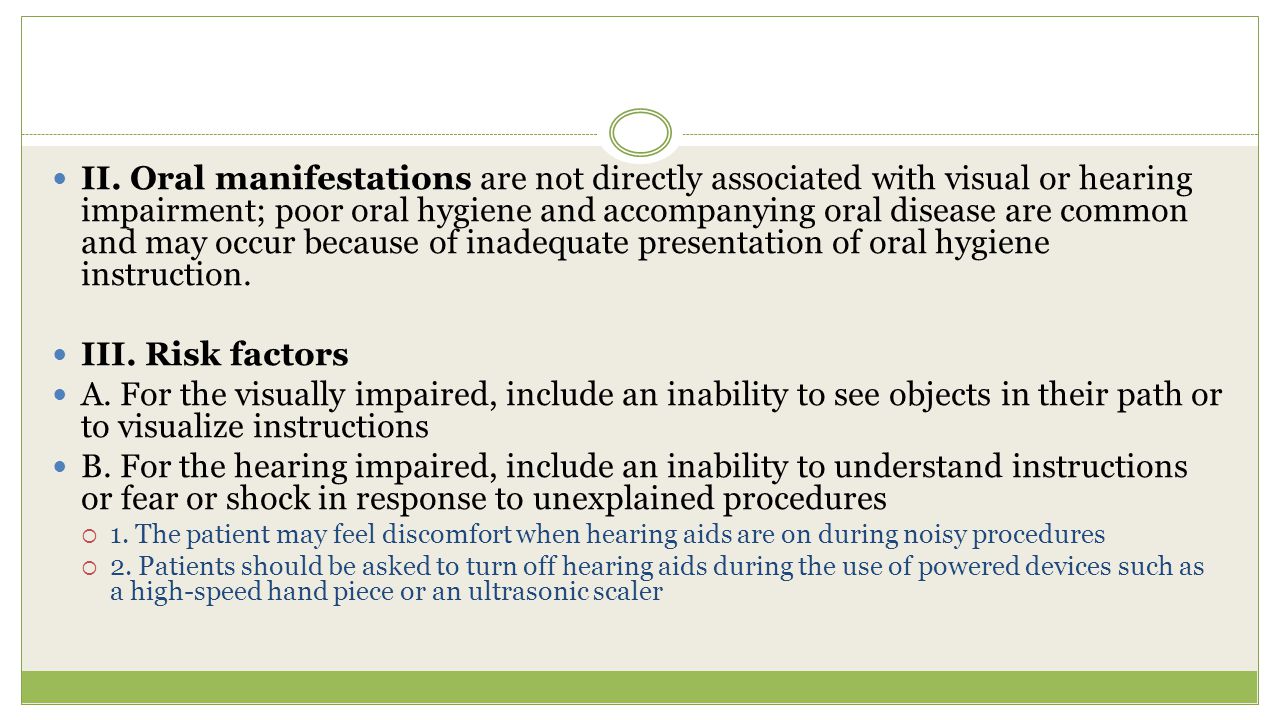 II. Oral manifestations are not directly associated with visual or hearing impairment; poor oral hygiene and accompanying oral disease are common and may occur because of inadequate presentation of oral hygiene instruction.

III. Risk factors

A. For the visually impaired, include an inability to see objects in their path or to visualize instructions

B. For the hearing impaired, include an inability to understand instructions or fear or shock in response to unexplained procedures

1. The patient may feel discomfort when hearing aids are on during noisy procedures

2. Patients should be asked to turn off hearing aids during the use of powered devices such as a high-speed hand piece or an ultrasonic scaler